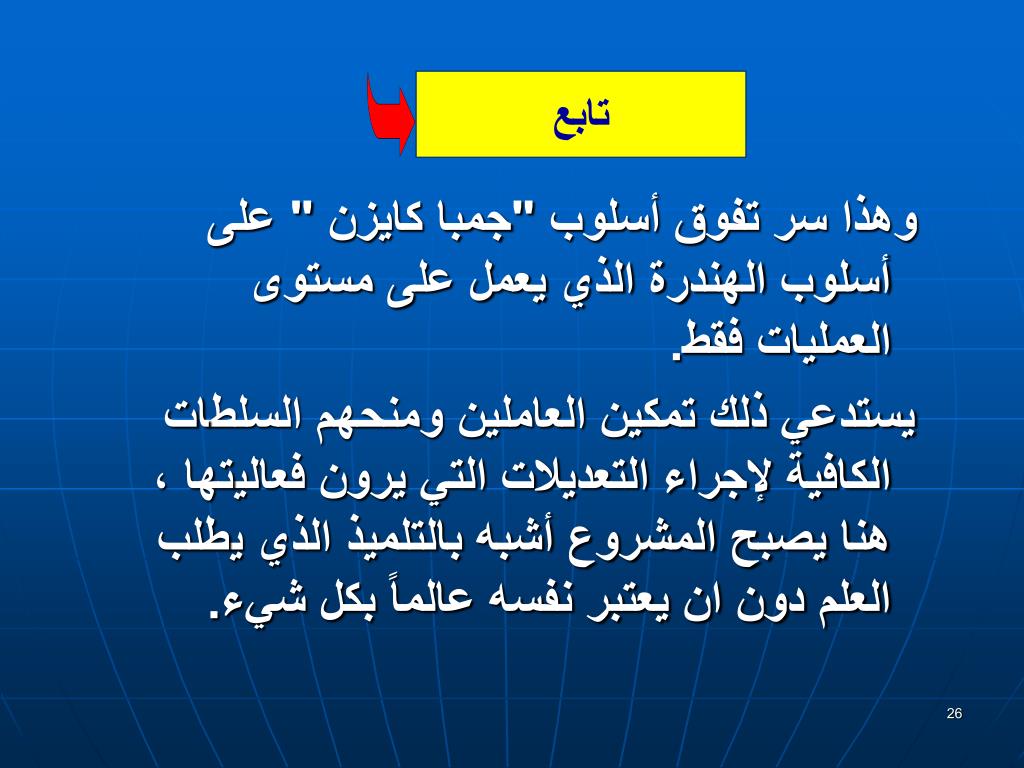 تابع

وهذا سر تفوق أسلوب "جمبا كايزن " على أسلوب الهندرة الذي يعمل على مستوى العمليات فقط.

يستدعي ذلك تمكين العاملين ومنحهم السلطات الكافية لإجراء التعديلات التي يرون فعاليتها ، هنا يصبح المشروع أشبه بالتلميذ الذي يطلب العلم دون ان يعتبر نفسه عالماً بكل شيء.

26